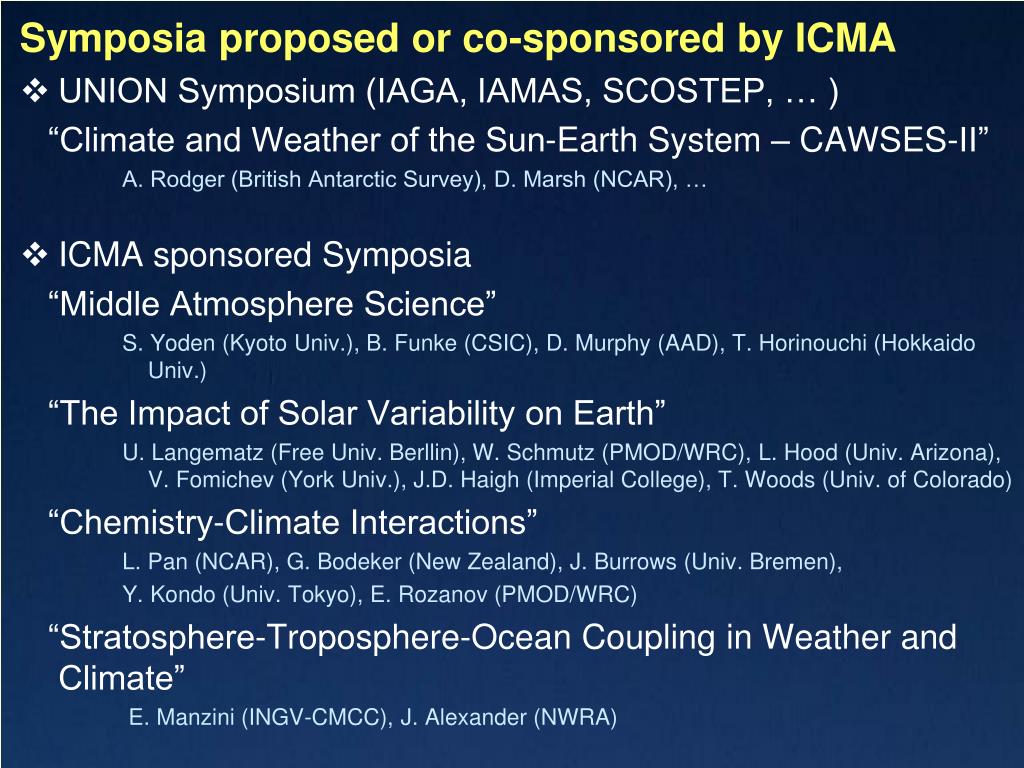 Symposia proposed or co-sponsored by ICMA

❖ UNION Symposium (IAGA, IAMAS, SCOSTEP, … )
“Climate and Weather of the Sun-Earth System – CAWSES-II”
A. Rodger (British Antarctic Survey), D. Marsh (NCAR), …

❖ ICMA sponsored Symposia
“Middle Atmosphere Science”
S. Yoden (Kyoto Univ.), B. Funke (CSIC), D. Murphy (AAD), T. Horinouchi (Hokkaido Univ.)
“The Impact of Solar Variability on Earth”
U. Langematz (Free Univ. Berllin), W. Schmutz (PMOD/WRC), L. Hood (Univ. Arizona), V. Fomichev (York Univ.), J.D. Haigh (Imperial College), T. Woods (Univ. of Colorado)
“Chemistry-Climate Interactions”
L. Pan (NCAR), G. Bodeker (New Zealand), J. Burrows (Univ. Bremen),
Y. Kondo (Univ. Tokyo), E. Rozanov (PMOD/WRC)
“Stratosphere-Troposphere-Ocean Coupling in Weather and Climate”
E. Manzini (INGV-CMCC), J. Alexander (NWRA)